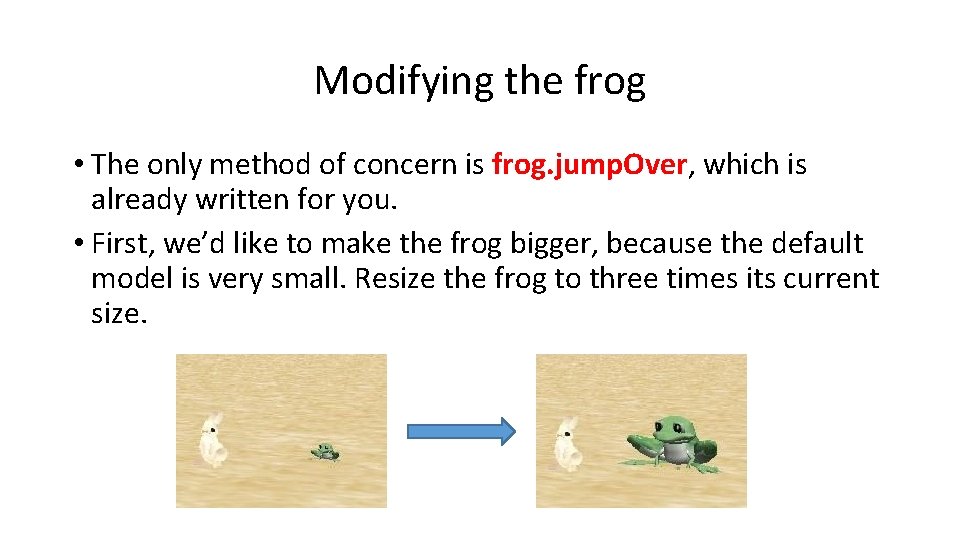 Modifying the frog

• The only method of concern is frog.jumpOver, which is already written for you.

• First, we'd like to make the frog bigger, because the default model is very small. Resize the frog to three times its current size.